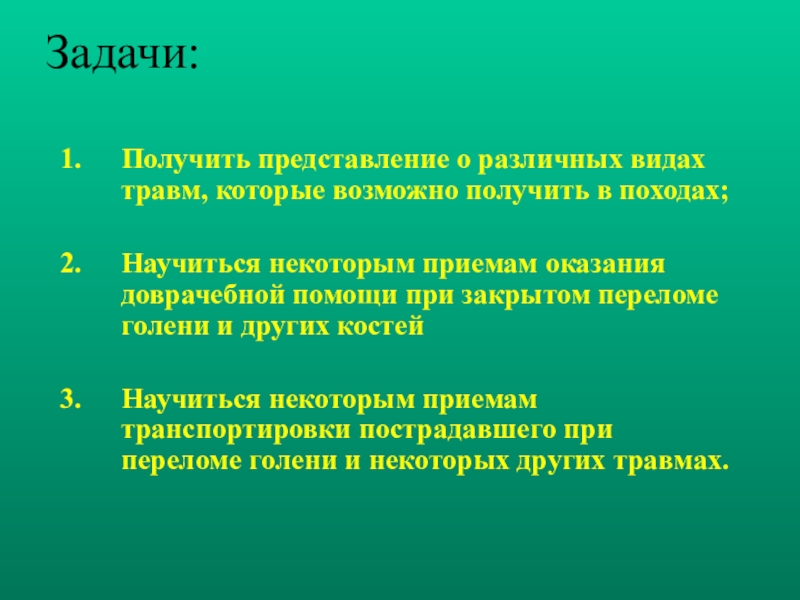 Задачи:

1. Получить представление о различных видах травм, которые возможно получить в походах;

2. Научиться некоторым приемам оказания доврачебной помощи при закрытом переломе голени и других костей

3. Научиться некоторым приемам транспортировки пострадавшего при переломе голени и некоторых других травмах.